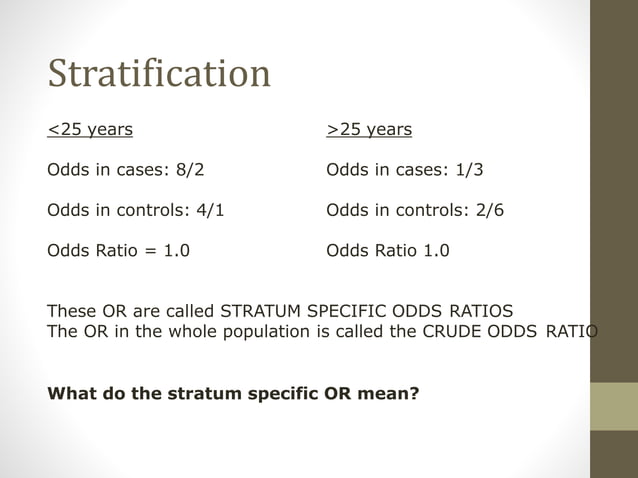 Stratification

<25 years

Odds in cases: 8/2

Odds in controls: 4/1

Odds Ratio = 1.0

>25 years

Odds in cases: 1/3

Odds in controls: 2/6

Odds Ratio 1.0

These OR are called STRATUM SPECIFIC ODDS RATIOS
The OR in the whole population is called the CRUDE ODDS RATIO

What do the stratum specific OR mean?